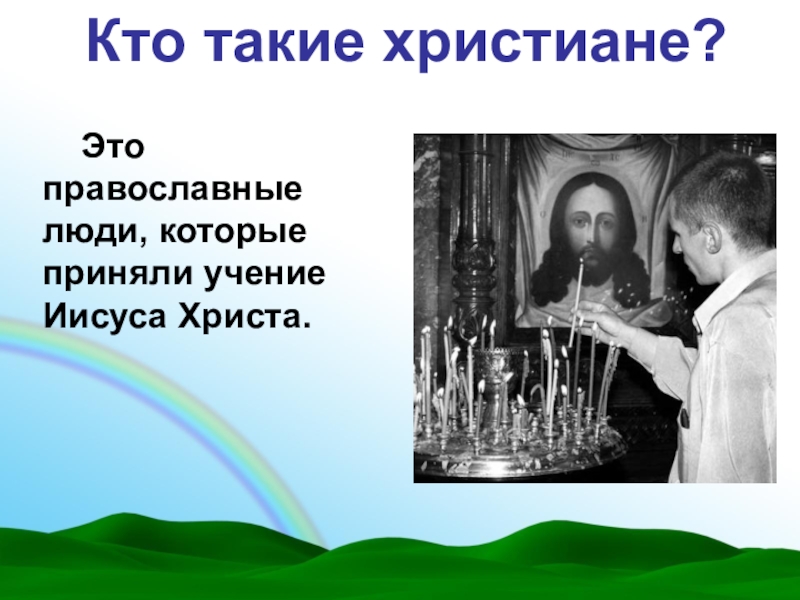 Кто такие христиане?

Это православные люди, которые приняли учение Иисуса Христа.